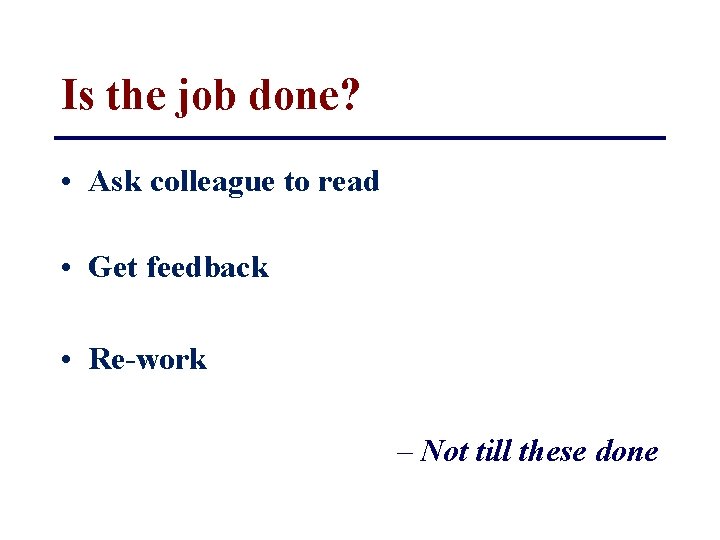 Is the job done?

• Ask colleague to read

• Get feedback

• Re-work

– Not till these done